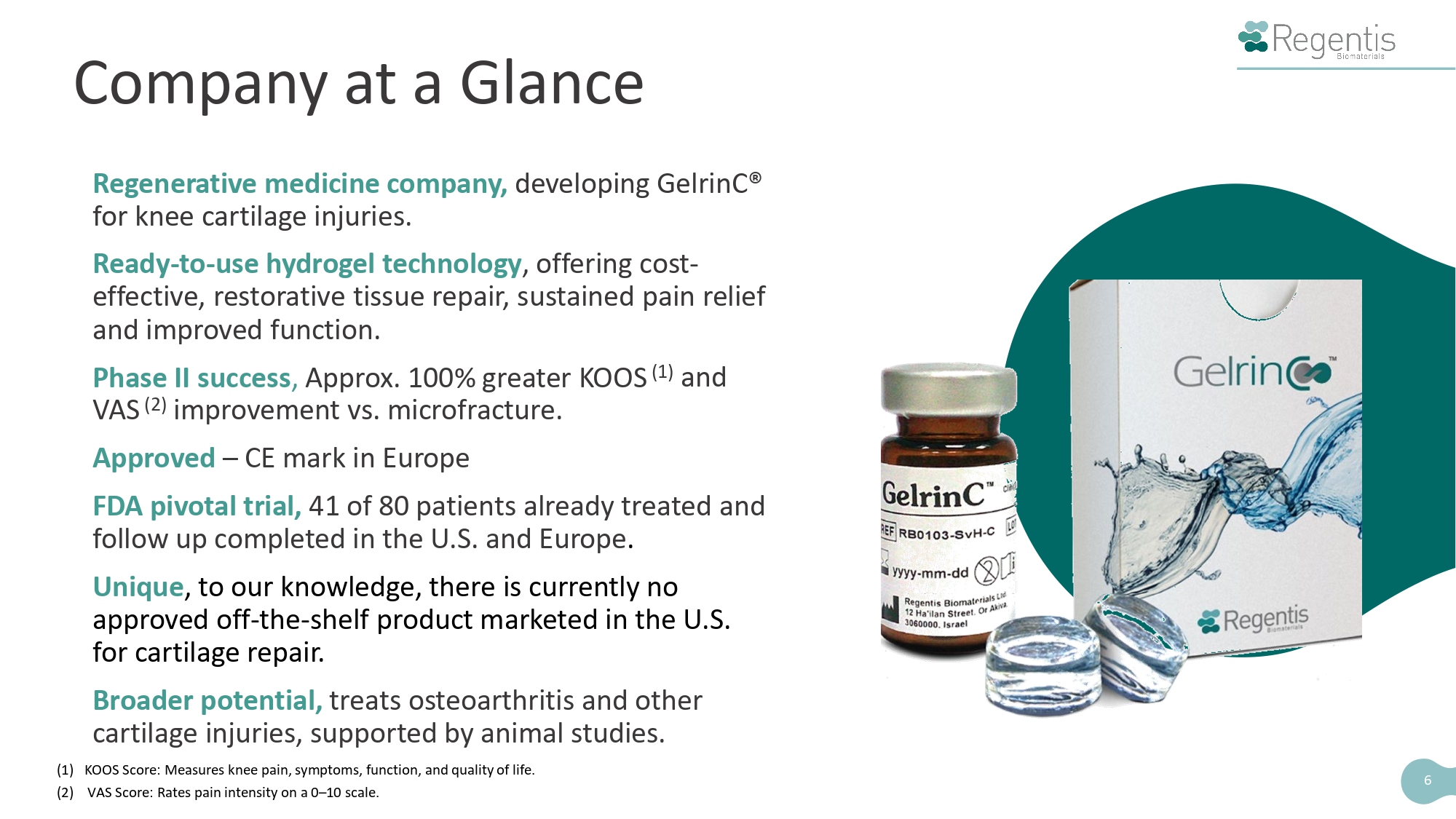 Regentis
Biomaterials

Company at a Glance

Regenerative medicine company, developing GelrinC® for knee cartilage injuries.

Ready-to-use hydrogel technology, offering cost-effective, restorative tissue repair, sustained pain relief and improved function.

Phase II success, Approx. 100% greater KOOS $^{(1)}$ and VAS $^{(2)}$ improvement vs. microfracture.

Approved – CE mark in Europe

FDA pivotal trial, 41 of 80 patients already treated and follow up completed in the U.S. and Europe.

Unique, to our knowledge, there is currently no approved off-the-shelf product marketed in the U.S. for cartilage repair.

Broader potential, treats osteoarthritis and other cartilage injuries, supported by animal studies.

GelrinC™
REF RB0103-SvH-C
yyyy-mm-dd
Regentis Biomaterials Ltd. 12 Ha'ilan Street, Or Akiva 3060000, Israel

GelrinC™
Regentis
Biomaterials

(1) KOOS Score: Measures knee pain, symptoms, function, and quality of life.
(2) VAS Score: Rates pain intensity on a 0–10 scale.

6